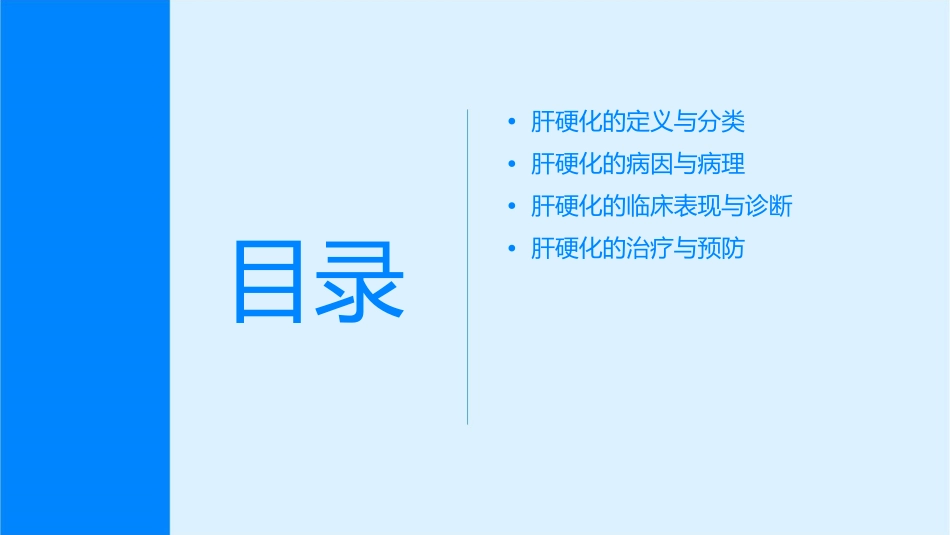 目录

• 肝硬化的定义与分类
• 肝硬化的病因与病理
• 肝硬化的临床表现与诊断
• 肝硬化的治疗与预防